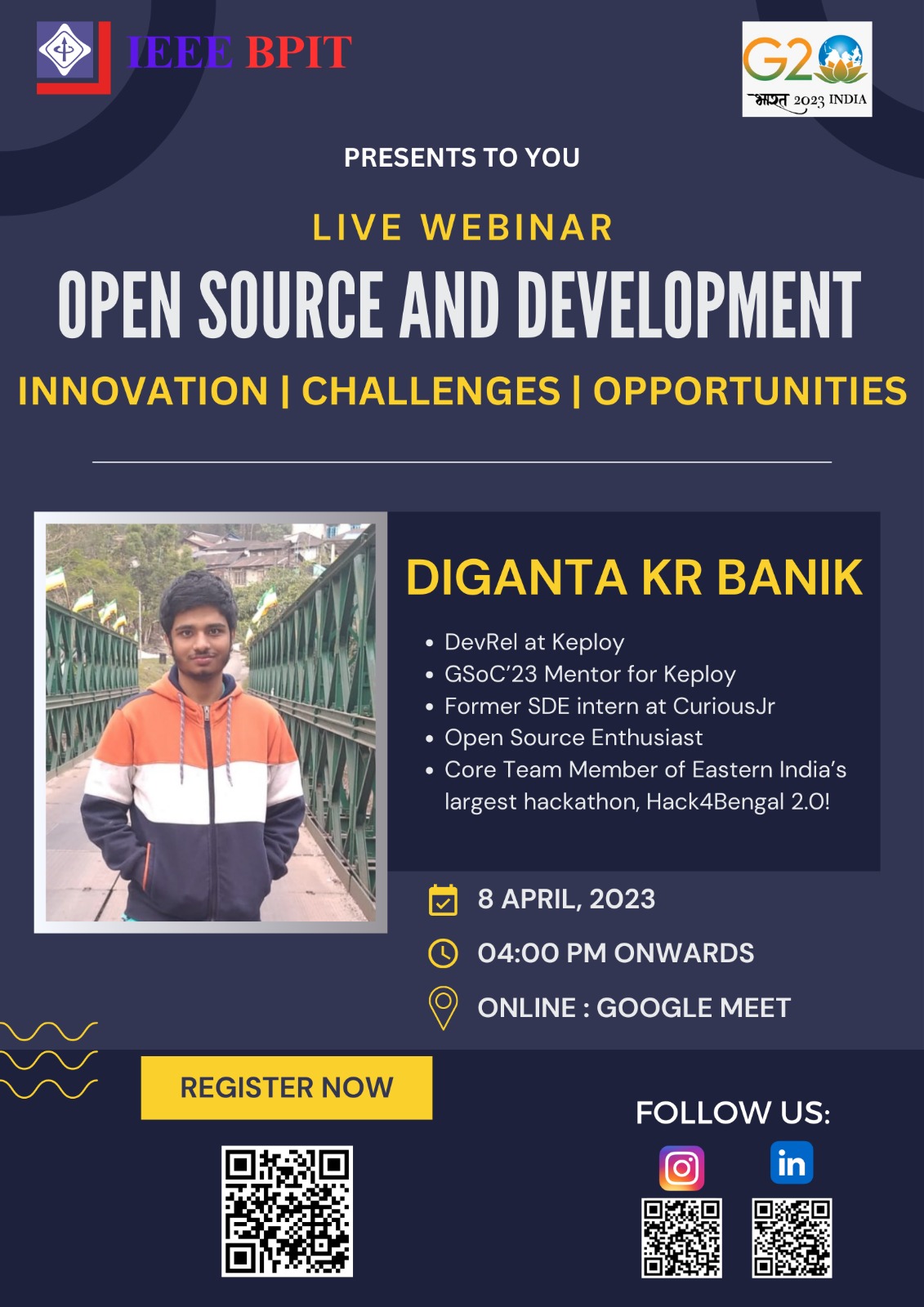 IEEE BPIT

G20
भारत 2023 INDIA

PRESENTS TO YOU

LIVE WEBINAR

OPEN SOURCE AND DEVELOPMENT

INNOVATION | CHALLENGES | OPPORTUNITIES

DIGANTA KR BANIK

• DevRel at Keploy
• GSoC'23 Mentor for Keploy
• Former SDE intern at CuriousJr
• Open Source Enthusiast
• Core Team Member of Eastern India's largest hackathon, Hack4Bengal 2.0!

8 APRIL, 2023

04:00 PM ONWARDS

ONLINE : GOOGLE MEET

REGISTER NOW

FOLLOW US:

in